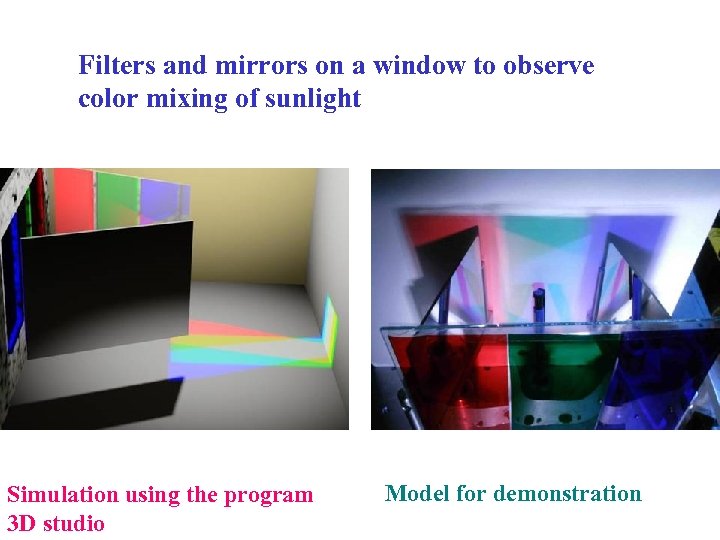 Filters and mirrors on a window to observe color mixing of sunlight

Simulation using the program 3D studio

Model for demonstration